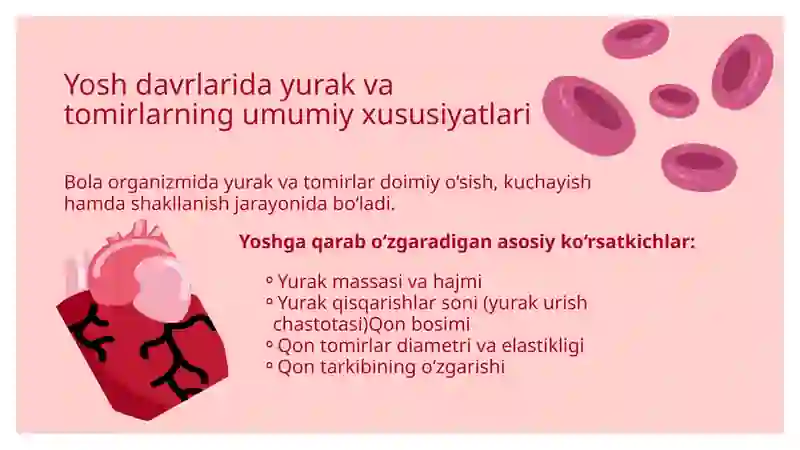 Yosh davrlarida yurak va tomirlarning umumiy xususiyatlari

Bola organizmida yurak va tomirlar doimiy o'sish, kuchayish hamda shakllanish jarayonida bo'ladi.

Yoshga qarab o'zgaradigan asosiy ko'rsatkichlar:

◦ Yurak massasi va hajmi
◦ Yurak qisqarishlar soni (yurak urish chastotasi)Qon bosimi
◦ Qon tomirlar diametri va elastikligi
◦ Qon tarkibining o'zgarishi